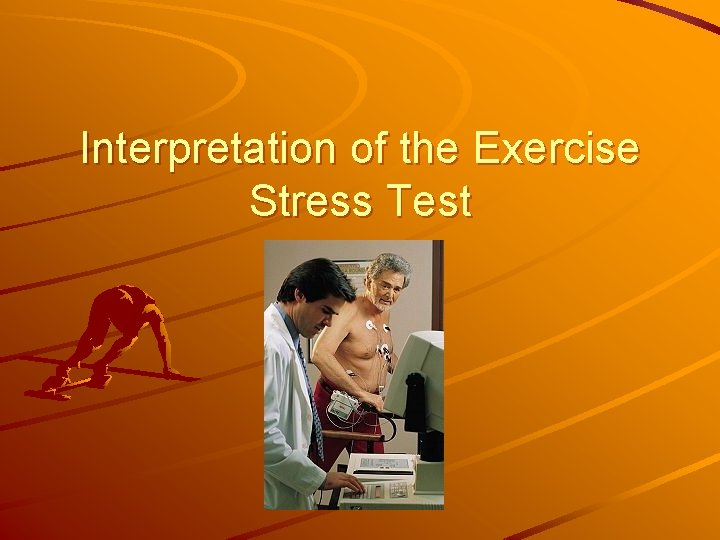 Interpretation of the Exercise Stress Test